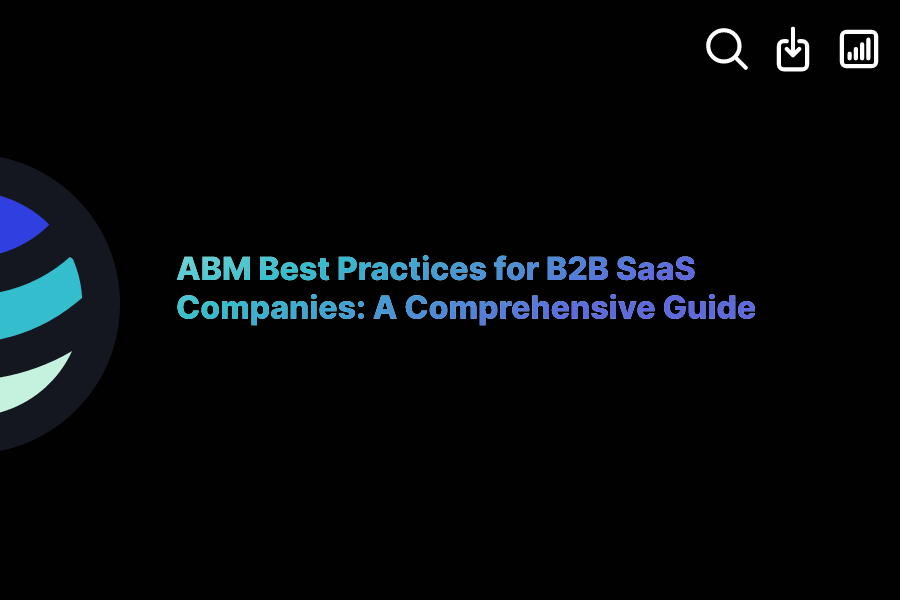 ABM Best Practices for B2B SaaS Companies: A Comprehensive Guide